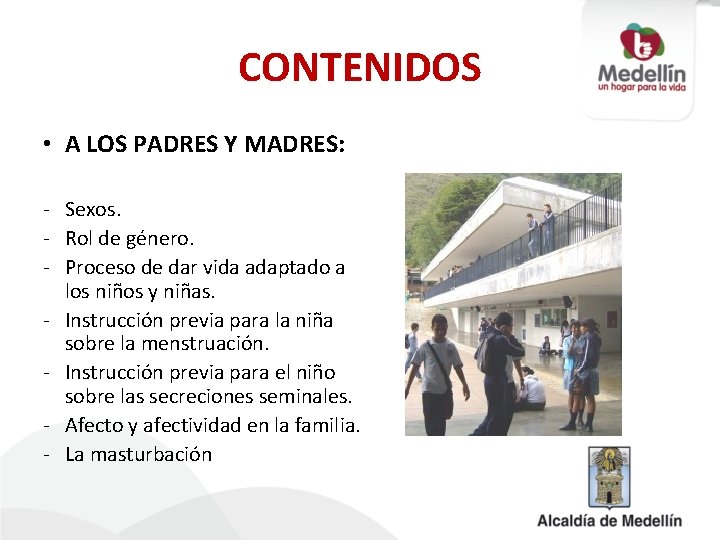 CONTENIDOS

Medellín
un hogar para la vida

• A LOS PADRES Y MADRES:

- Sexos.
- Rol de género.
- Proceso de dar vida adaptado a los niños y niñas.
- Instrucción previa para la niña sobre la menstruación.
- Instrucción previa para el niño sobre las secreciones seminales.
- Afecto y afectividad en la familia.
- La masturbación

Alcaldía de Medellín